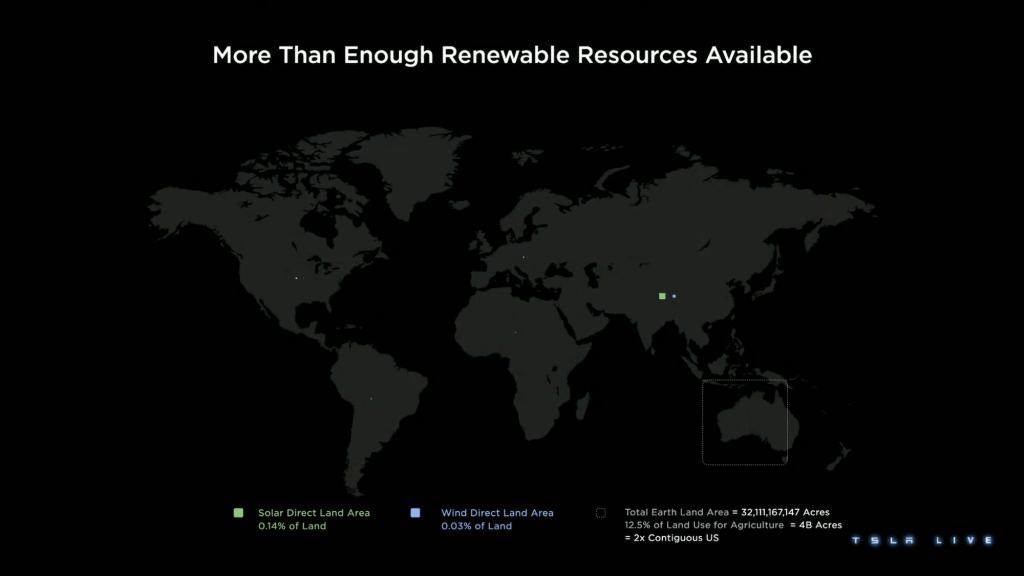 More Than Enough Renewable Resources Available

Solar Direct Land Area
0.14% of Land

Wind Direct Land Area
0.03% of Land

Total Earth Land Area = 32,111,167,147 Acres
12.5% of Land Use for Agriculture = 4B Acres
= 2x Contiguous US

TSLA LIVE